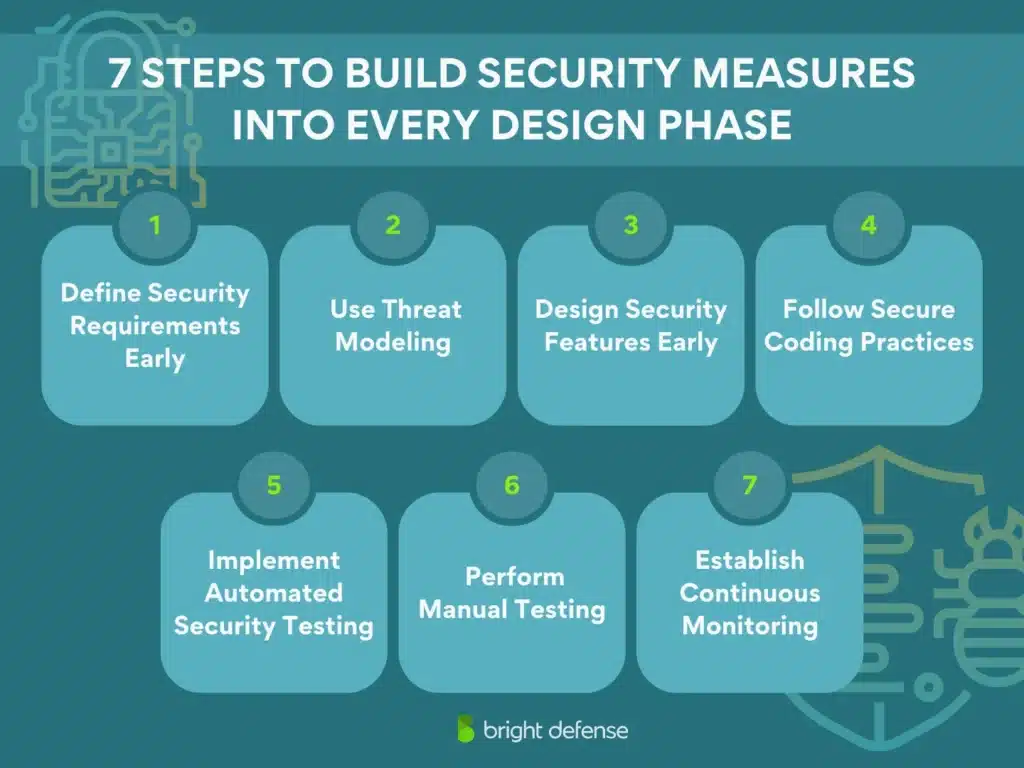 7 STEPS TO BUILD SECURITY MEASURES INTO EVERY DESIGN PHASE

1
Define Security Requirements Early

2
Use Threat Modeling

3
Design Security Features Early

4
Follow Secure Coding Practices

5
Implement Automated Security Testing

6
Perform Manual Testing

7
Establish Continuous Monitoring

bright defense